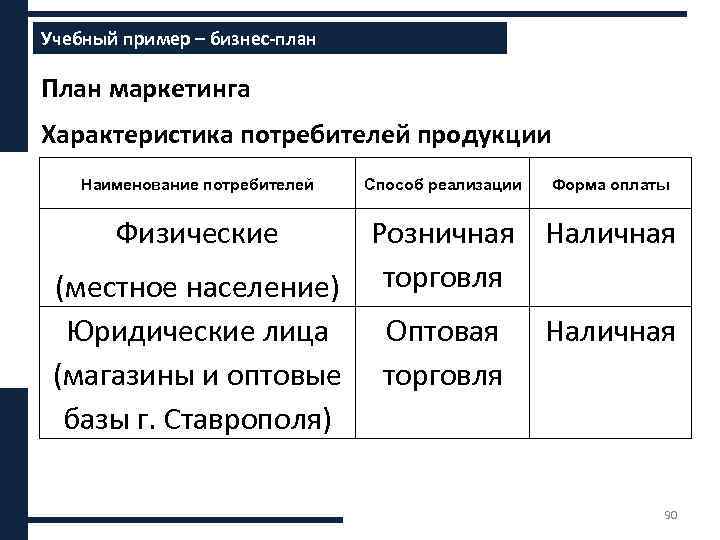 Учебный пример – бизнес-план

План маркетинга

Характеристика потребителей продукции

| Наименование потребителей | Способ реализации | Форма оплаты |
|---|---|---|
| Физические (местное население) | Розничная торговля | Наличная |
| Юридические лица (магазины и оптовые базы г. Ставрополя) | Оптовая торговля | Наличная |

90